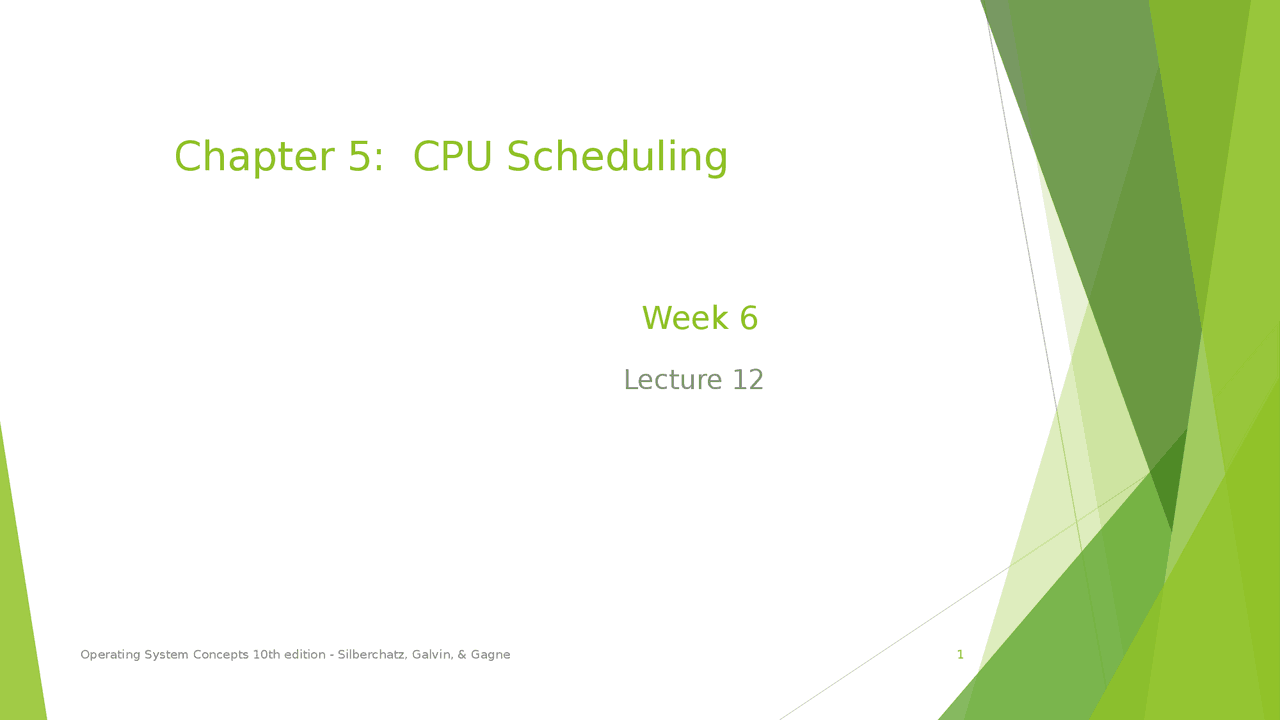 Chapter 5:  CPU Scheduling

Week 6

Lecture 12

Operating System Concepts 10th edition - Silberchatz, Galvin, & Gagne

1